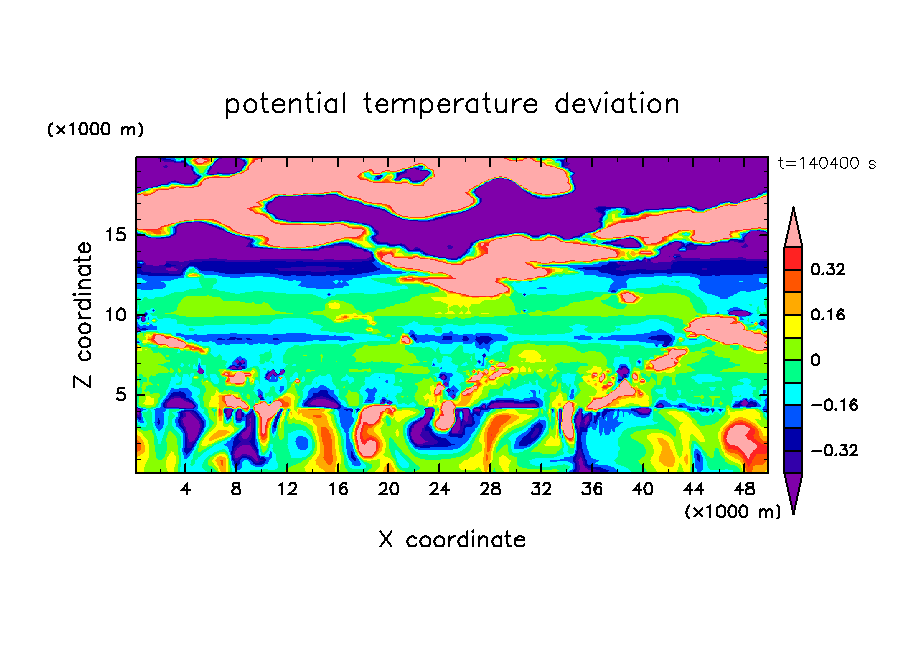 potential temperature deviation

(×1000 m)

t=140400 s

Z coordinate

15
10
5

4 8 12 16 20 24 28 32 36 40 44 48

(×1000 m)

X coordinate

0.32
0.16
0
−0.16
−0.32